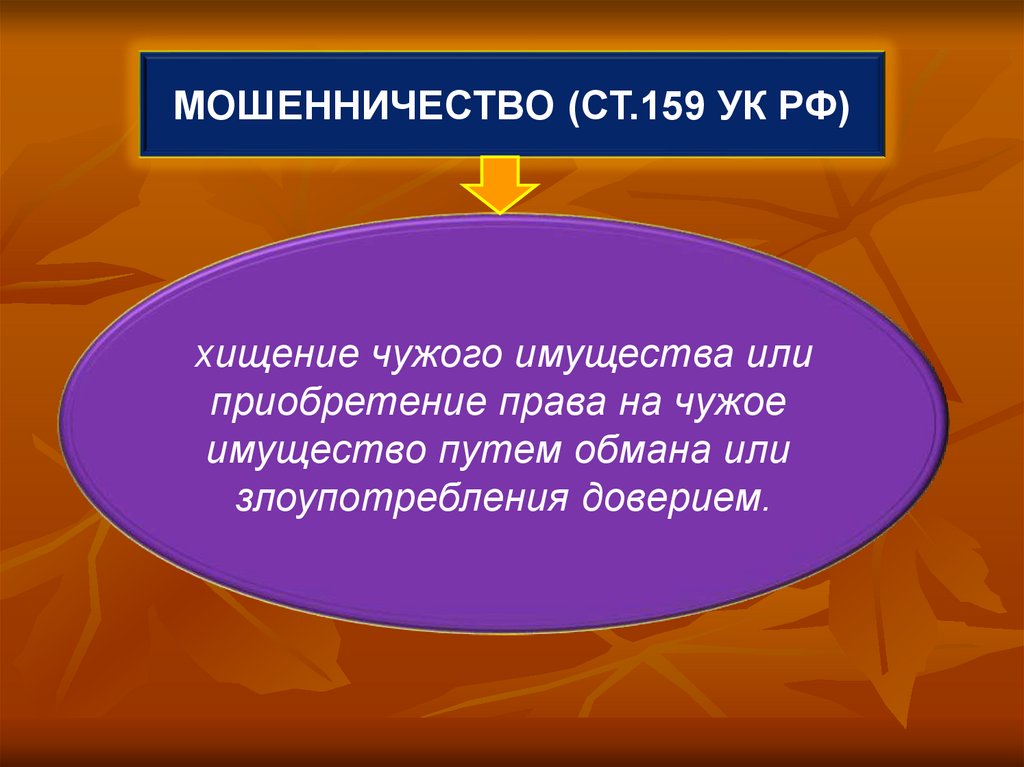 МОШЕННИЧЕСТВО (СТ.159 УК РФ)

хищение чужого имущества или приобретение права на чужое имущество путем обмана или злоупотребления доверием.